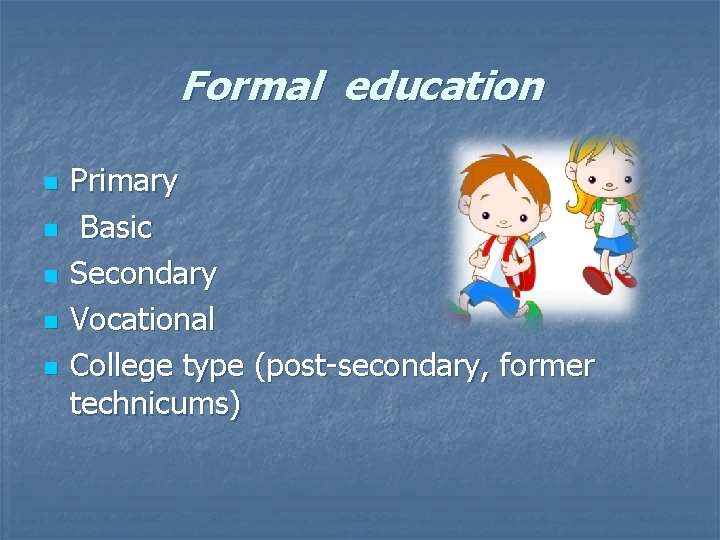 Formal education

- Primary
- Basic
- Secondary
- Vocational
- College type (post-secondary, former technicums)